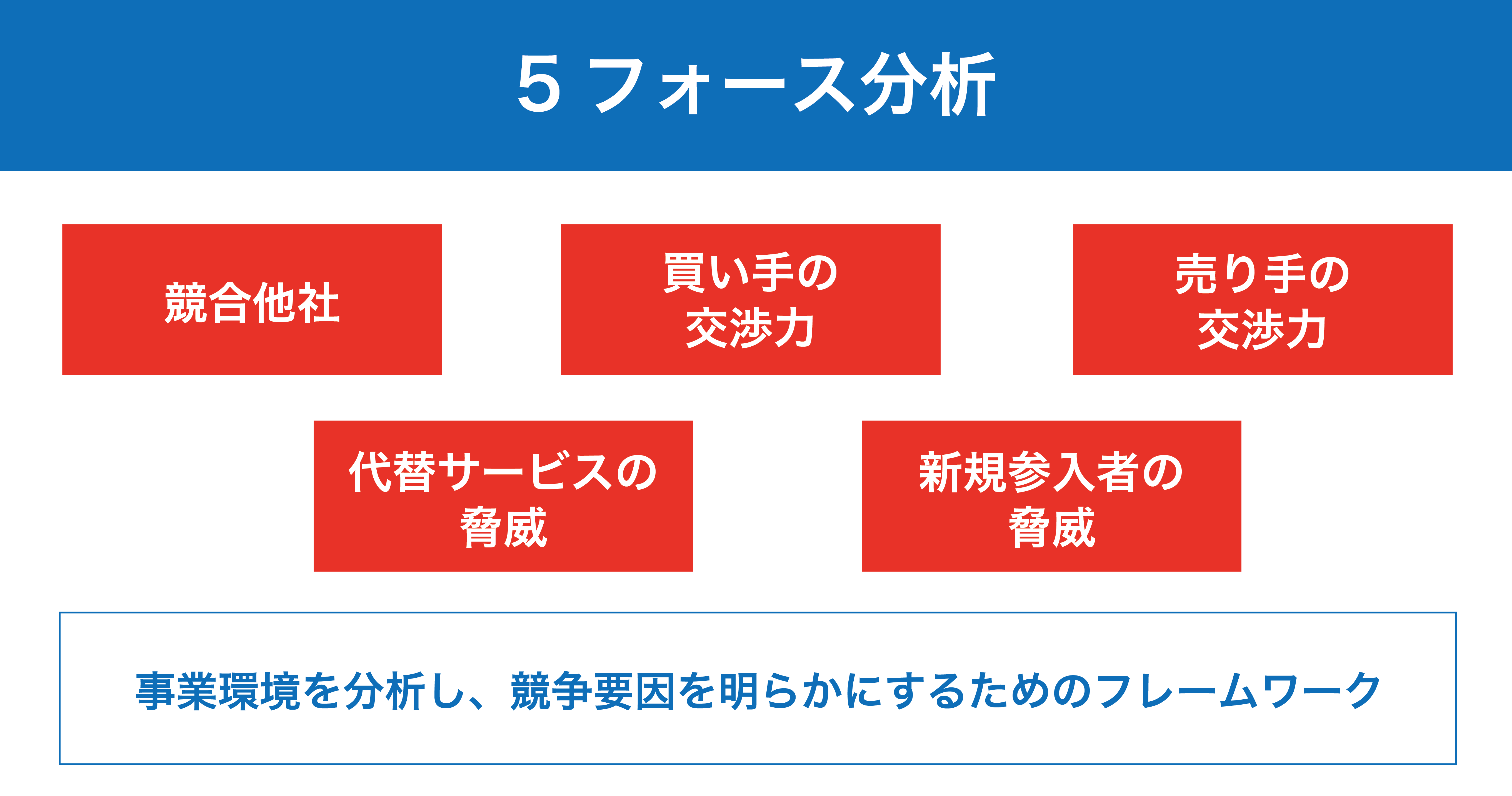 5 フォース分析

競合他社

買い手の交渉力

売り手の交渉力

代替サービスの脅威

新規参入者の脅威

事業環境を分析し、競争要因を明らかにするためのフレームワーク